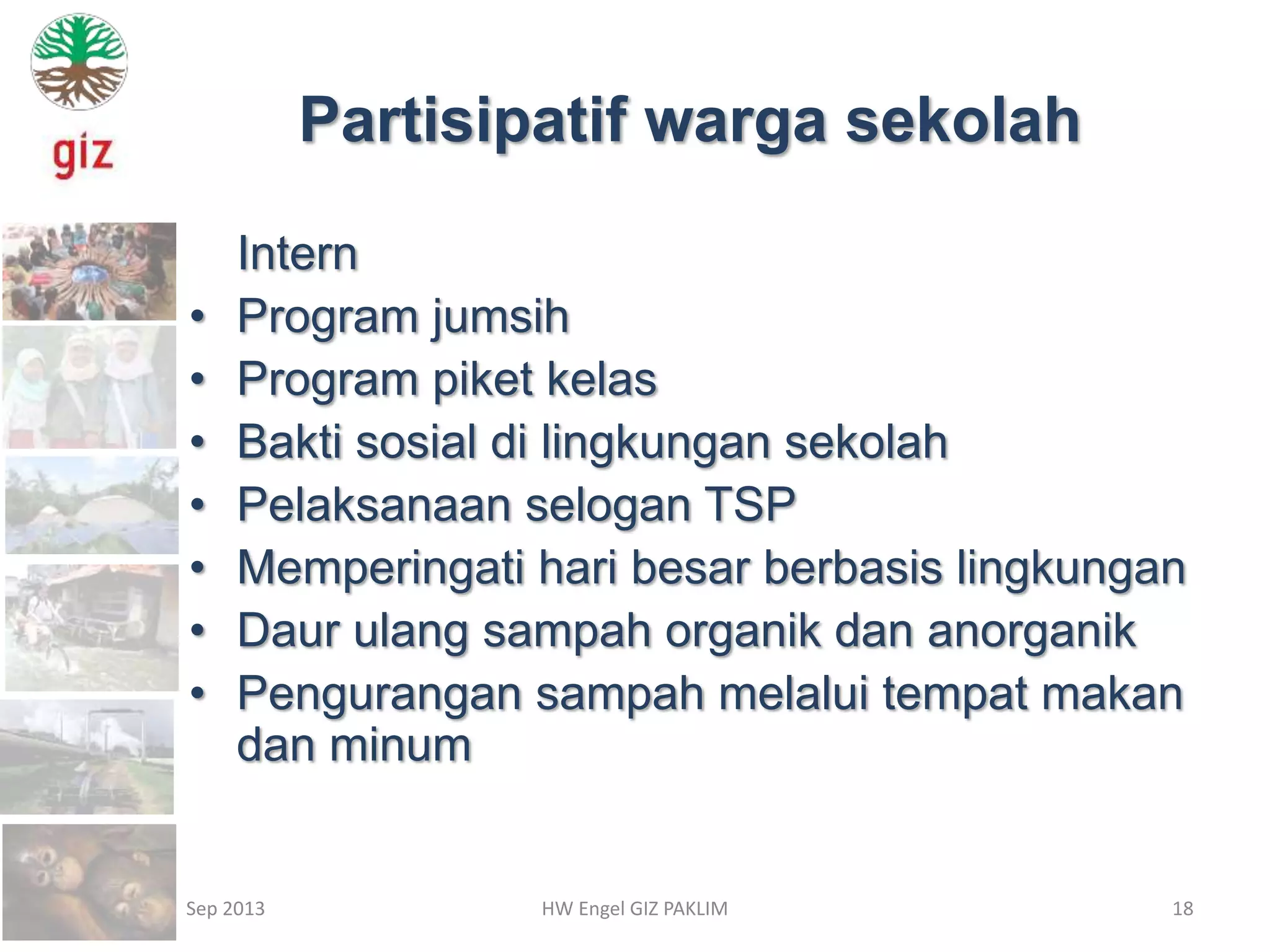 giz

Partisipatif warga sekolah

Intern
• Program jumsih
• Program piket kelas
• Bakti sosial di lingkungan sekolah
• Pelaksanaan selogan TSP
• Memperingati hari besar berbasis lingkungan
• Daur ulang sampah organik dan anorganik
• Pengurangan sampah melalui tempat makan dan minum

Sep 2013 HW Engel GIZ PAKLIM 18